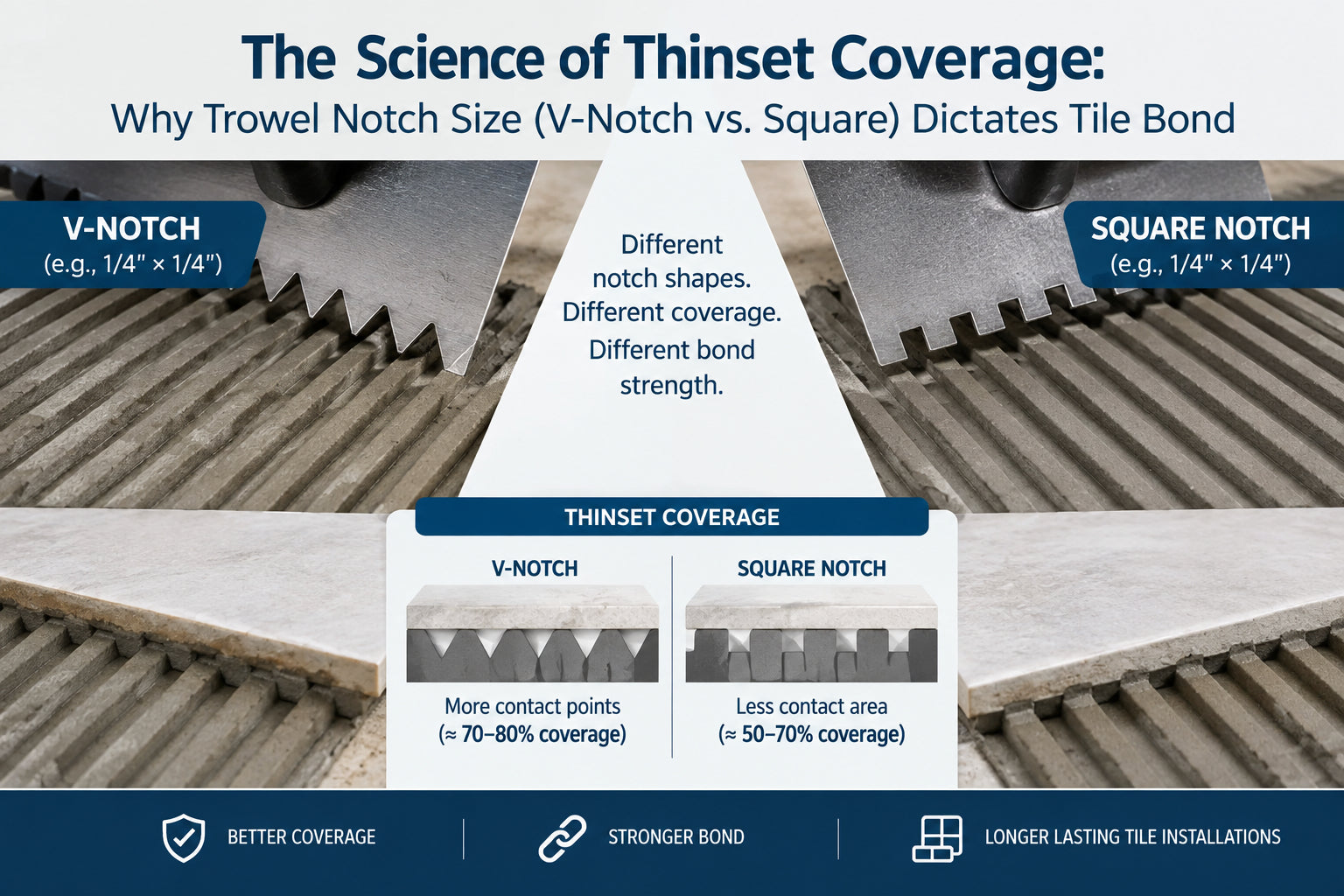 The Science of Thinset Coverage:
Why Trowel Notch Size (V-Notch vs. Square) Dictates Tile Bond

V-NOTCH
(e.g., 1/4" × 1/4")

Different notch shapes. Different coverage. Different bond strength.

SQUARE NOTCH
(e.g., 1/4" × 1/4")

THINSET COVERAGE

V-NOTCH
More contact points
(≈ 70–80% coverage)

SQUARE NOTCH
Less contact area
(≈ 50–70% coverage)

BETTER COVERAGE
STRONGER BOND
LONGER LASTING TILE INSTALLATIONS